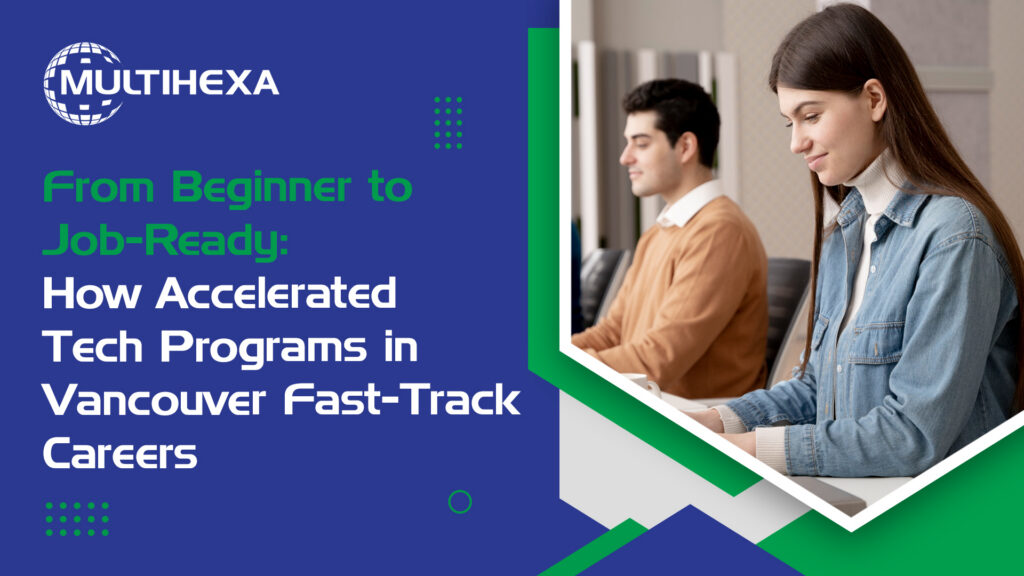 MULTIHEXA

From Beginner to Job-Ready: How Accelerated Tech Programs in Vancouver Fast-Track Careers